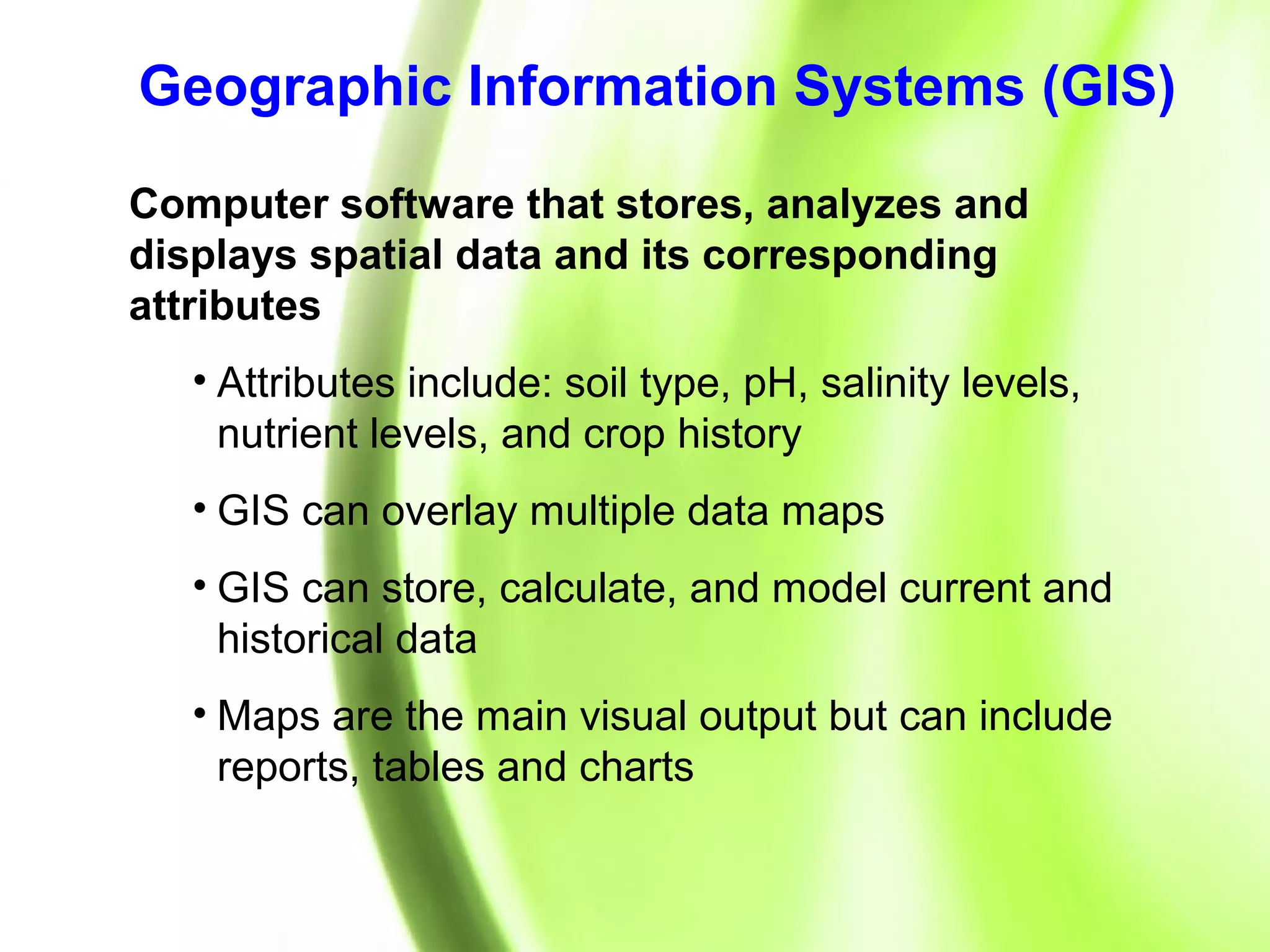 Geographic Information Systems (GIS)

Computer software that stores, analyzes and displays spatial data and its corresponding attributes

• Attributes include: soil type, pH, salinity levels, nutrient levels, and crop history

• GIS can overlay multiple data maps

• GIS can store, calculate, and model current and historical data

• Maps are the main visual output but can include reports, tables and charts